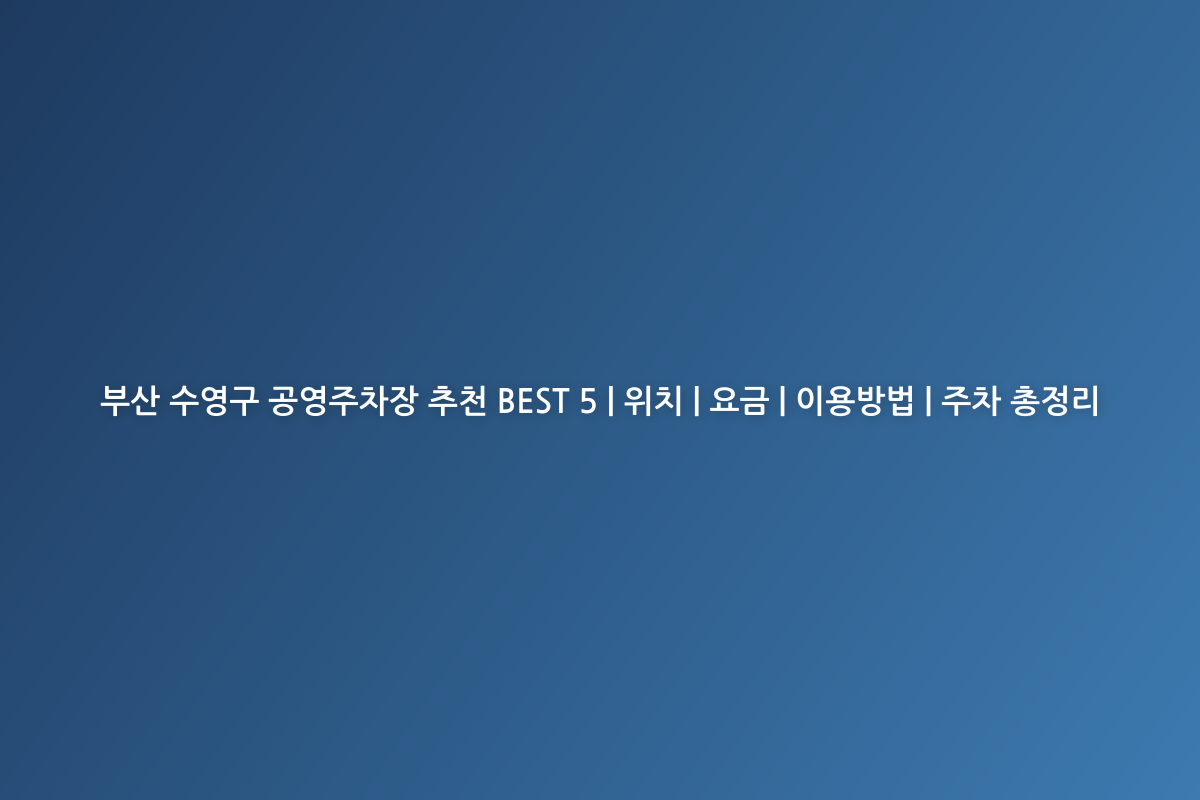 부산 수영구 공영주차장 추천 BEST 5 | 위치 | 요금 | 이용방법 | 주차 총정리